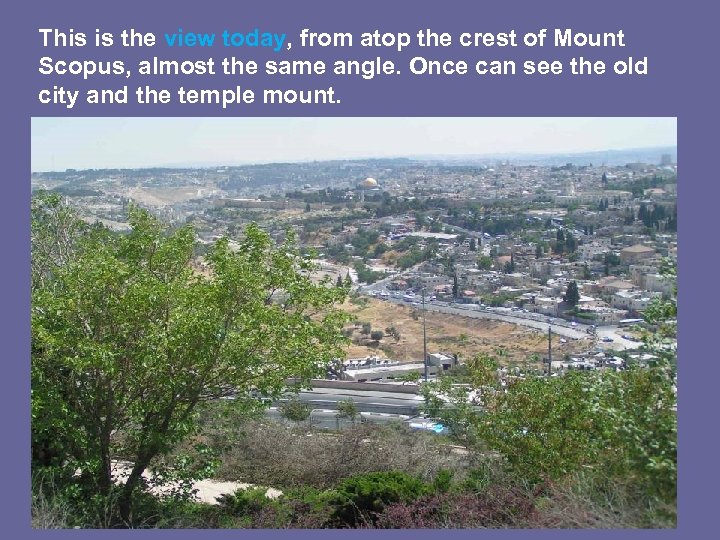 This is the view today, from atop the crest of Mount Scopus, almost the same angle. Once can see the old city and the temple mount.